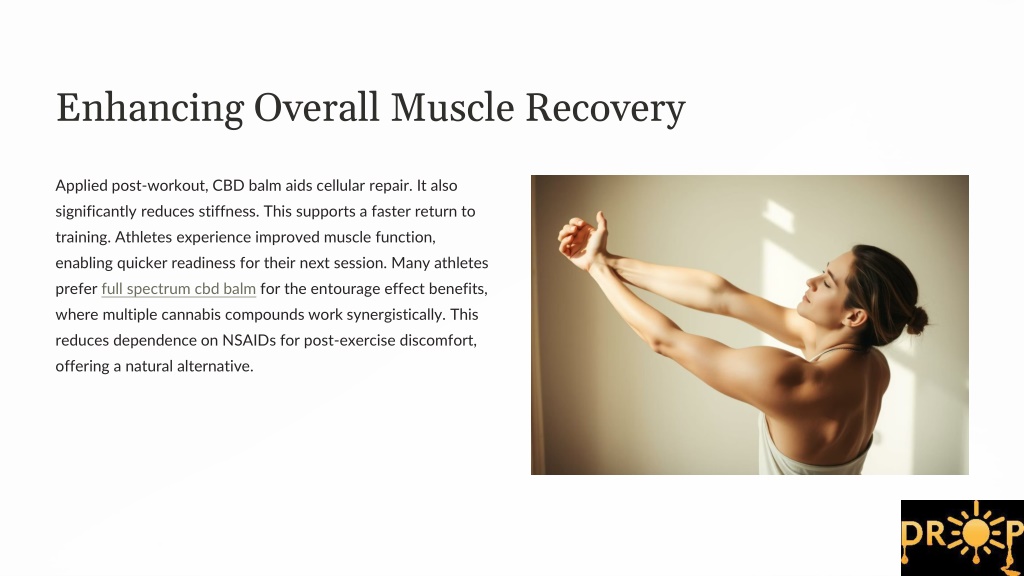 Enhancing Overall Muscle Recovery

Applied post-workout, CBD balm aids cellular repair. It also significantly reduces stiffness. This supports a faster return to training. Athletes experience improved muscle function, enabling quicker readiness for their next session. Many athletes prefer full spectrum cbd balm for the entourage effect benefits, where multiple cannabis compounds work synergistically. This reduces dependence on NSAIDs for post-exercise discomfort, offering a natural alternative.

DROP